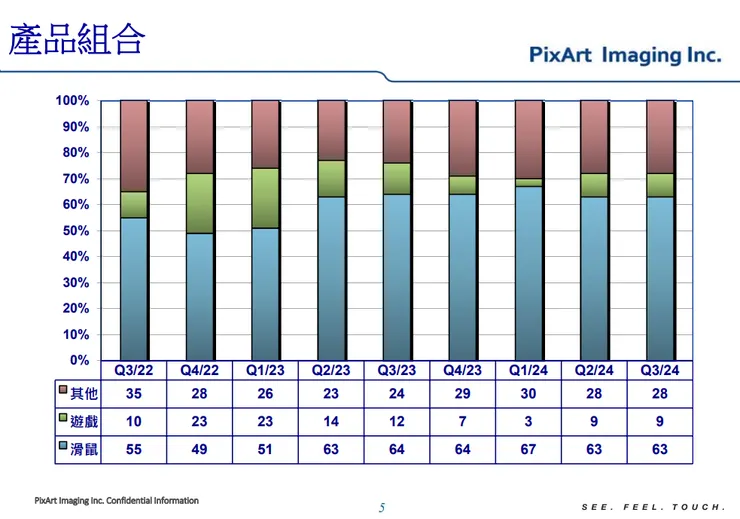 產品組合

PixArt Imaging Inc.

100%
90%
80%
70%
60%
50%
40%
30%
20%
10%
0%

| | Q3/22 | Q4/22 | Q1/23 | Q2/23 | Q3/23 | Q4/23 | Q1/24 | Q2/24 | Q3/24 |
|---|---|---|---|---|---|---|---|---|---|
| 其他 | 35 | 28 | 26 | 23 | 24 | 29 | 30 | 28 | 28 |
| 遊戲 | 10 | 23 | 23 | 14 | 12 | 7 | 3 | 9 | 9 |
| 滑鼠 | 55 | 49 | 51 | 63 | 64 | 64 | 67 | 63 | 63 |

PixArt Imaging Inc. Confidential Information

5

SEE. FEEL. TOUCH.